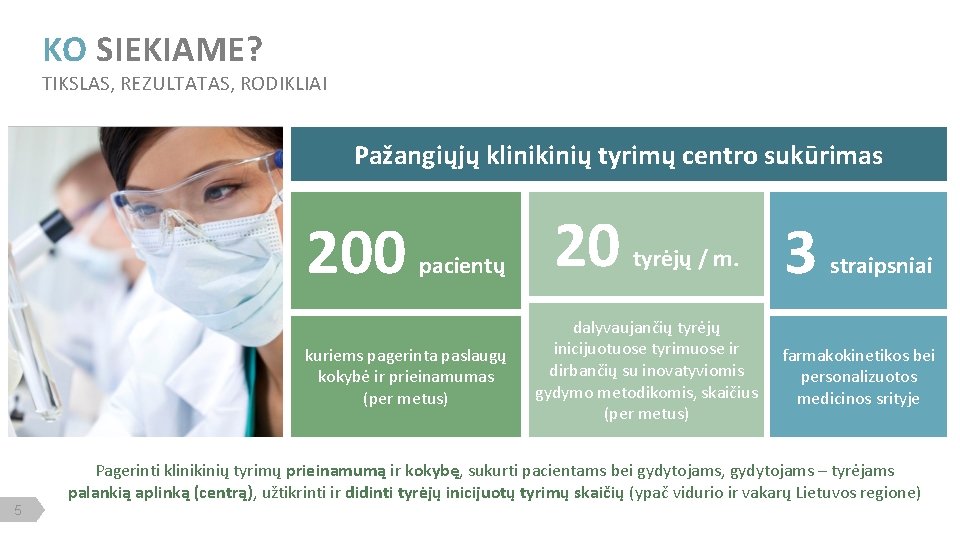 KO SIEKIAME?
TIKSLAS, REZULTATAS, RODIKLIAI

Pažangiųjų klinikinių tyrimų centro sukūrimas

200 pacientų

kuriems pagerinta paslaugų kokybė ir prieinamumas (per metus)

20 tyrėjų / m.

dalyvaujančių tyrėjų inicijuotuose tyrimuose ir dirbančių su inovatyviomis gydymo metodikomis, skaičius (per metus)

3 straipsniai

farmakokinetikos bei personalizuotos medicinos srityje

Pagerinti klinikinių tyrimų prieinamumą ir kokybę, sukurti pacientams bei gydytojams, gydytojams – tyrėjams palankią aplinką (centrą), užtikrinti ir didinti tyrėjų inicijuotų tyrimų skaičių (ypač vidurio ir vakarų Lietuvos regione)

5